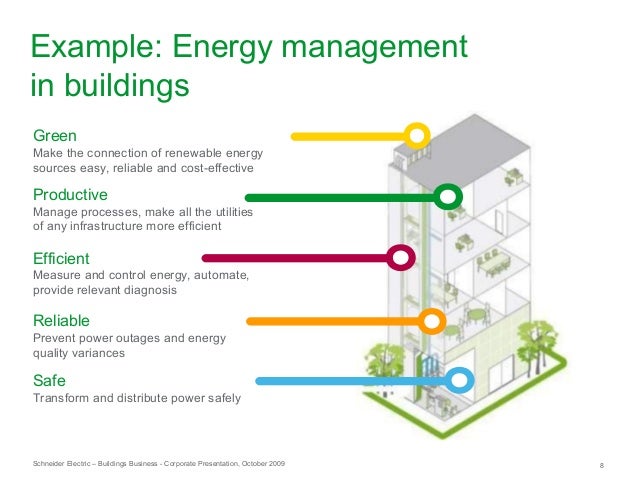 Example: Energy management in buildings

Green
Make the connection of renewable energy sources easy, reliable and cost-effective

Productive
Manage processes, make all the utilities of any infrastructure more efficient

Efficient
Measure and control energy, automate, provide relevant diagnosis

Reliable
Prevent power outages and energy quality variances

Safe
Transform and distribute power safely

Schneider Electric – Buildings Business - Corporate Presentation, October 2009

8